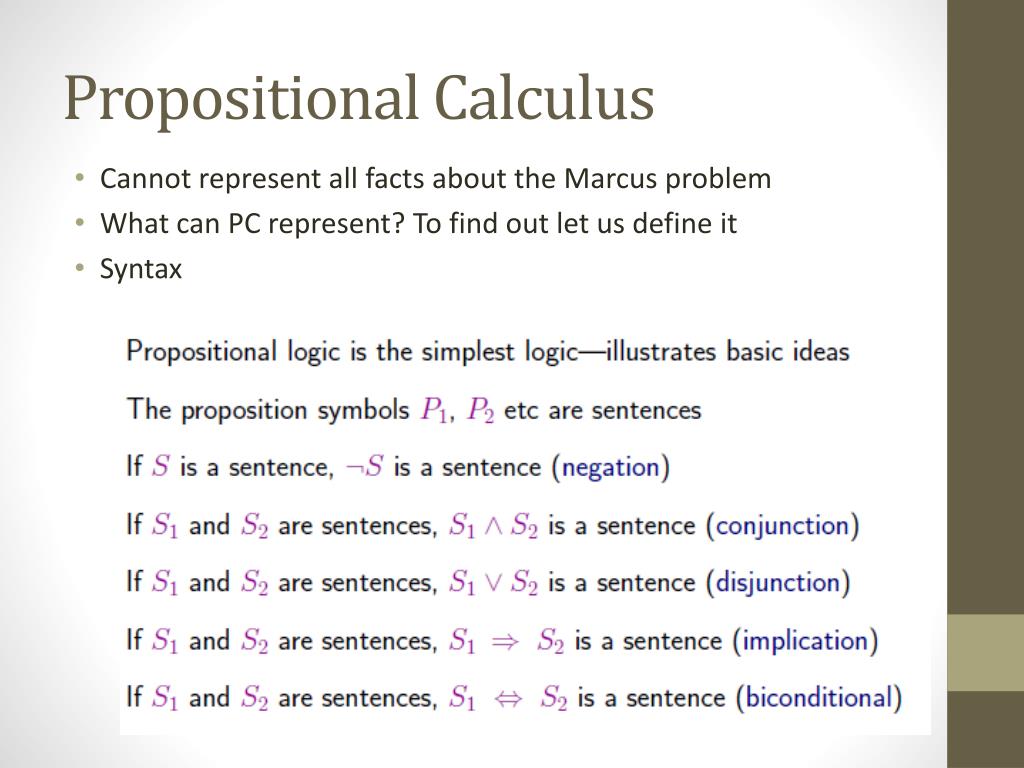 Propositional Calculus

• Cannot represent all facts about the Marcus problem
• What can PC represent? To find out let us define it
• Syntax

Propositional logic is the simplest logic—illustrates basic ideas

The proposition symbols $P_1$, $P_2$ etc are sentences

If $S$ is a sentence, $\neg S$ is a sentence (negation)

If $S_1$ and $S_2$ are sentences, $S_1 \wedge S_2$ is a sentence (conjunction)

If $S_1$ and $S_2$ are sentences, $S_1 \vee S_2$ is a sentence (disjunction)

If $S_1$ and $S_2$ are sentences, $S_1 \Rightarrow S_2$ is a sentence (implication)

If $S_1$ and $S_2$ are sentences, $S_1 \Leftrightarrow S_2$ is a sentence (biconditional)